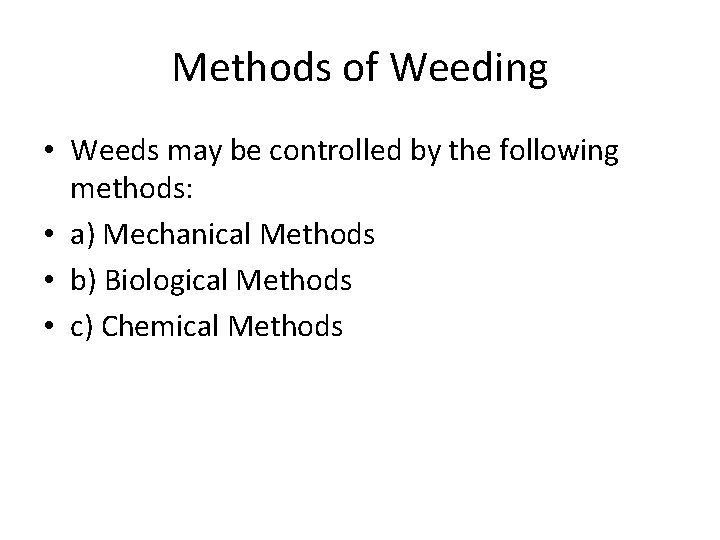 Methods of Weeding

• Weeds may be controlled by the following methods:
• a) Mechanical Methods
• b) Biological Methods
• c) Chemical Methods